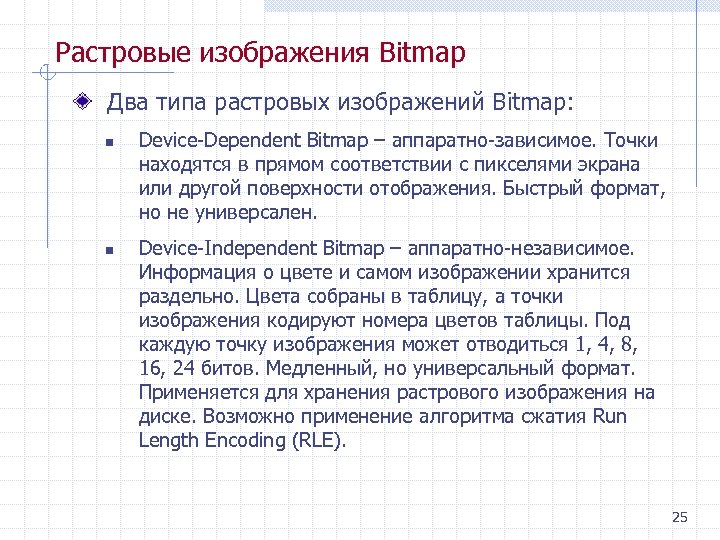 Растровые изображения Bitmap

Два типа растровых изображений Bitmap:

Device-Dependent Bitmap – аппаратно-зависимое. Точки находятся в прямом соответствии с пикселями экрана или другой поверхности отображения. Быстрый формат, но не универсален.

Device-Independent Bitmap – аппаратно-независимое. Информация о цвете и самом изображении хранится раздельно. Цвета собраны в таблицу, а точки изображения кодируют номера цветов таблицы. Под каждую точку изображения может отводиться 1, 4, 8, 16, 24 битов. Медленный, но универсальный формат. Применяется для хранения растрового изображения на диске. Возможно применение алгоритма сжатия Run Length Encoding (RLE).

25